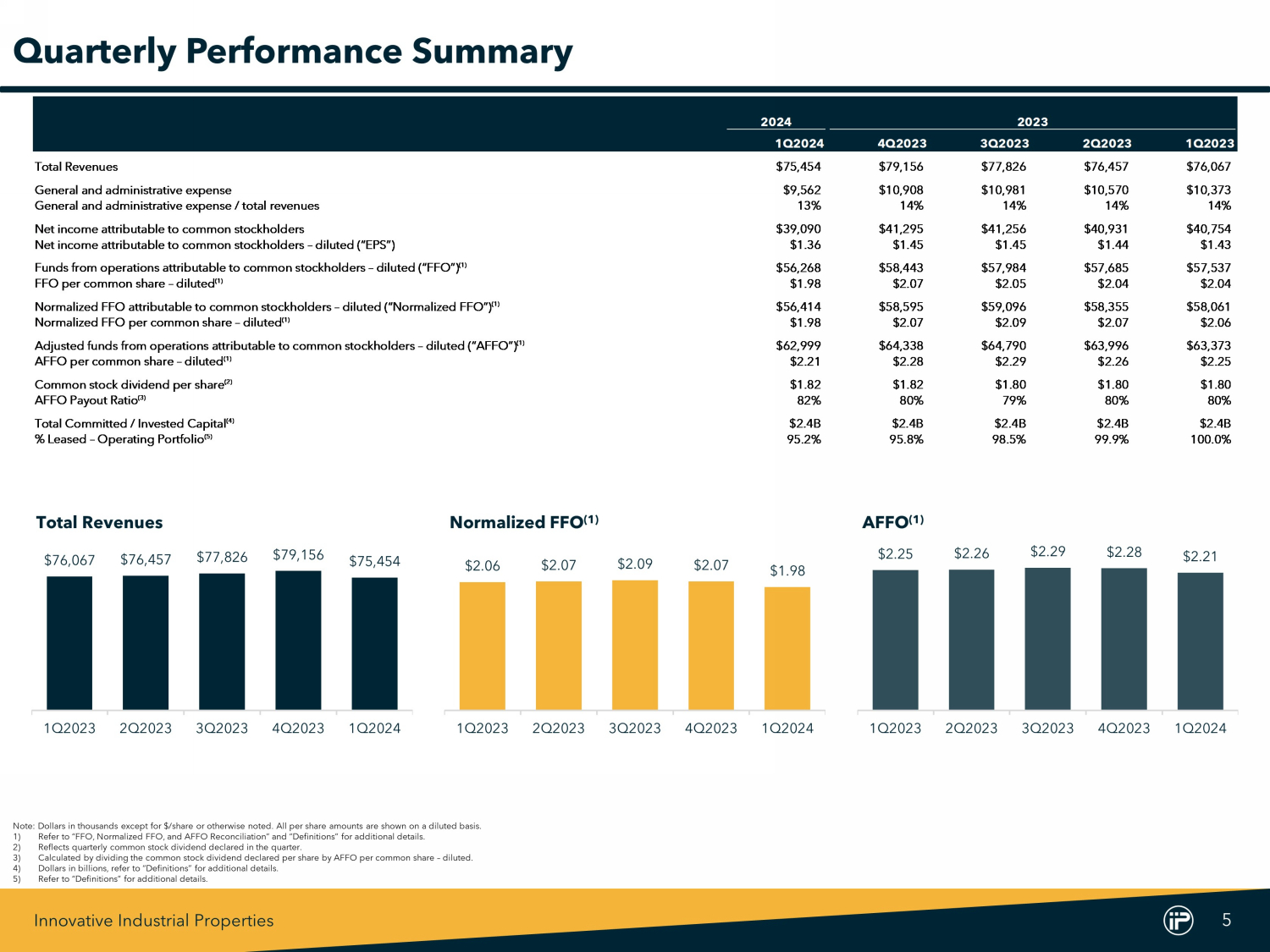 Quarterly Performance Summary

| | 2024 | 2023 | | | |
|---|---|---|---|---|---|
| | 1Q2024 | 4Q2023 | 3Q2023 | 2Q2023 | 1Q2023 |
| Total Revenues | \$75,454 | \$79,156 | \$77,826 | \$76,457 | \$76,067 |
| General and administrative expense | \$9,562 | \$10,908 | \$10,981 | \$10,570 | \$10,373 |
| General and administrative expense / total revenues | 13% | 14% | 14% | 14% | 14% |
| Net income attributable to common stockholders | \$39,090 | \$41,295 | \$41,256 | \$40,931 | \$40,754 |
| Net income attributable to common stockholders – diluted ("EPS") | \$1.36 | \$1.45 | \$1.45 | \$1.44 | \$1.43 |
| Funds from operations attributable to common stockholders – diluted ("FFO")$^{(1)}$ | \$56,268 | \$58,443 | \$57,984 | \$57,685 | \$57,537 |
| FFO per common share – diluted$^{(1)}$ | \$1.98 | \$2.07 | \$2.05 | \$2.04 | \$2.04 |
| Normalized FFO attributable to common stockholders – diluted ("Normalized FFO")$^{(1)}$ | \$56,414 | \$58,595 | \$59,096 | \$58,355 | \$58,061 |
| Normalized FFO per common share – diluted$^{(1)}$ | \$1.98 | \$2.07 | \$2.09 | \$2.07 | \$2.06 |
| Adjusted funds from operations attributable to common stockholders – diluted ("AFFO")$^{(1)}$ | \$62,999 | \$64,338 | \$64,790 | \$63,996 | \$63,373 |
| AFFO per common share – diluted$^{(1)}$ | \$2.21 | \$2.28 | \$2.29 | \$2.26 | \$2.25 |
| Common stock dividend per share$^{(2)}$ | \$1.82 | \$1.82 | \$1.80 | \$1.80 | \$1.80 |
| AFFO Payout Ratio$^{(3)}$ | 82% | 80% | 79% | 80% | 80% |
| Total Committed / Invested Capital$^{(4)}$ | \$2.4B | \$2.4B | \$2.4B | \$2.4B | \$2.4B |
| % Leased – Operating Portfolio$^{(5)}$ | 95.2% | 95.8% | 98.5% | 99.9% | 100.0% |

Total Revenues
\$76,067 \$76,457 \$77,826 \$79,156 \$75,454
1Q2023 2Q2023 3Q2023 4Q2023 1Q2024

Normalized FFO$^{(1)}$
\$2.06 \$2.07 \$2.09 \$2.07 \$1.98
1Q2023 2Q2023 3Q2023 4Q2023 1Q2024

AFFO$^{(1)}$
\$2.25 \$2.26 \$2.29 \$2.28 \$2.21
1Q2023 2Q2023 3Q2023 4Q2023 1Q2024

Note: Dollars in thousands except for \$/share or otherwise noted. All per share amounts are shown on a diluted basis.
1) Refer to "FFO, Normalized FFO, and AFFO Reconciliation" and "Definitions" for additional details.
2) Reflects quarterly common stock dividend declared in the quarter.
3) Calculated by dividing the common stock dividend declared per share by AFFO per common share – diluted.
4) Dollars in billions, refer to "Definitions" for additional details.
5) Refer to "Definitions" for additional details.

Innovative Industrial Properties
iP
5